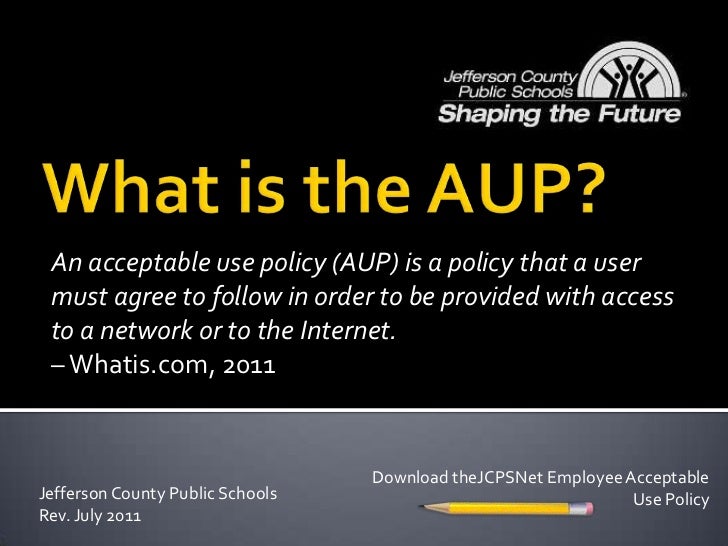 Jefferson County Public Schools
Shaping the Future

What is the AUP?

An acceptable use policy (AUP) is a policy that a user must agree to follow in order to be provided with access to a network or to the Internet.
– Whatis.com, 2011

Download theJCPSNet Employee Acceptable Use Policy

Jefferson County Public Schools
Rev. July 2011